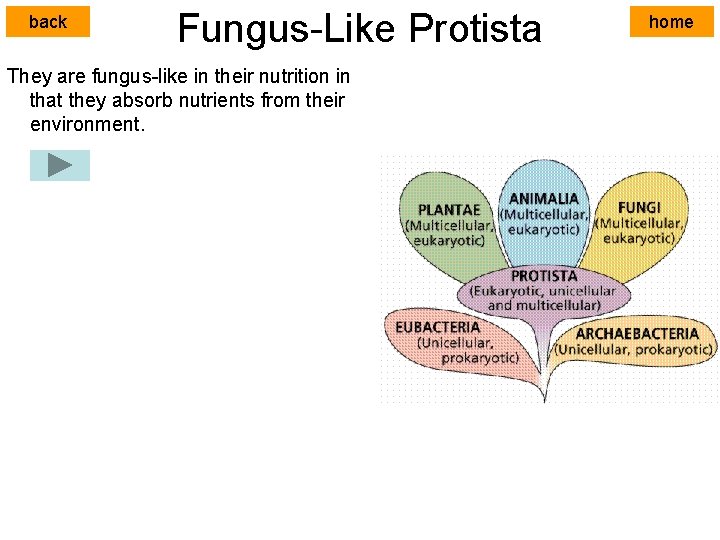 back

Fungus-Like Protista

home

They are fungus-like in their nutrition in that they absorb nutrients from their environment.

PLANTAE (Multicellular, eukaryotic)

ANIMALIA (Multicellular, eukaryotic)

FUNGI (Multicellular, eukaryotic)

PROTISTA (Eukaryotic, unicellular and multicellular)

EUBACTERIA (Unicellular, prokaryotic)

ARCHAEBACTERIA (Unicellular, prokaryotic)